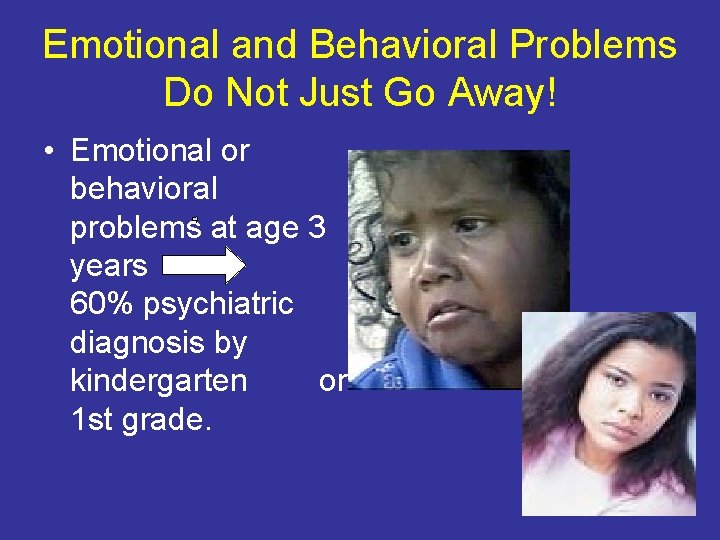 Emotional and Behavioral Problems Do Not Just Go Away!

• Emotional or behavioral problems at age 3 years 60% psychiatric diagnosis by kindergarten or 1st grade.